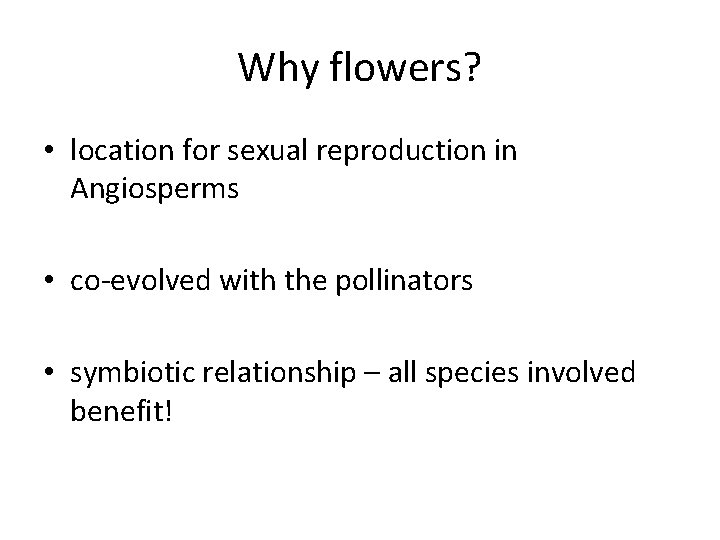 Why flowers?

• location for sexual reproduction in Angiosperms

• co-evolved with the pollinators

• symbiotic relationship – all species involved benefit!